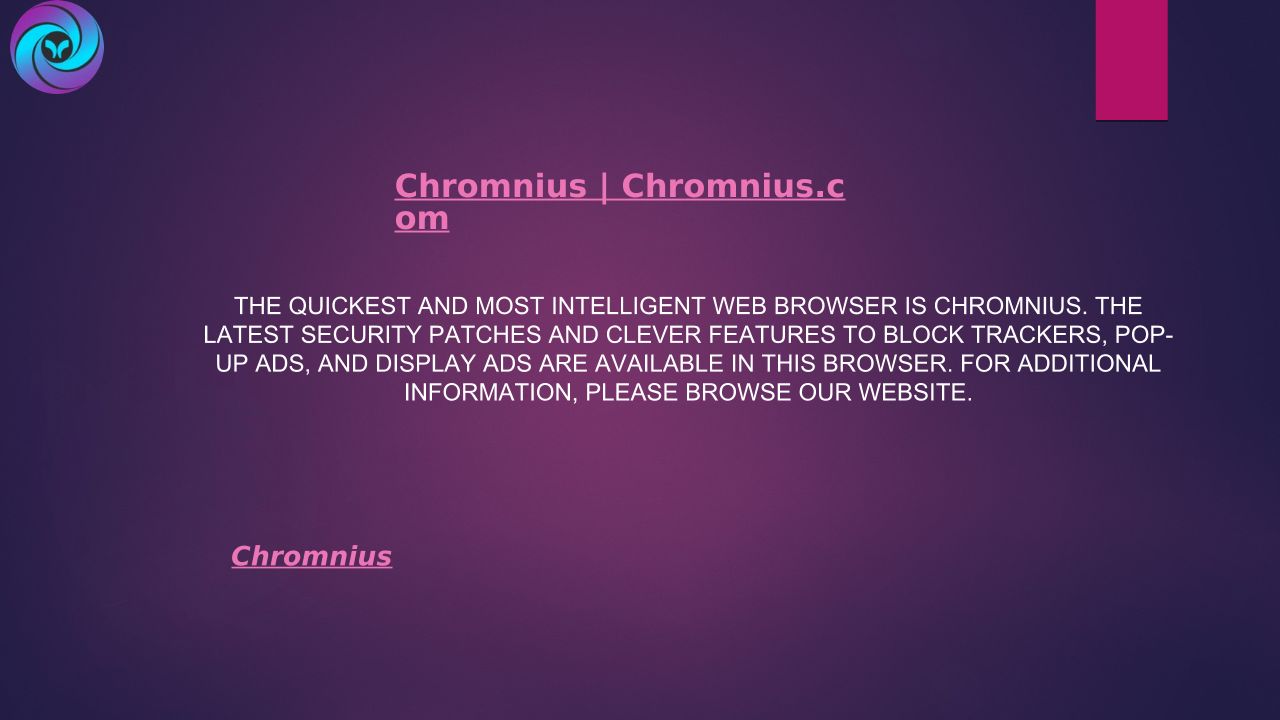 Chromnius | Chromnius.com

THE QUICKEST AND MOST INTELLIGENT WEB BROWSER IS CHROMNIUS. THE LATEST SECURITY PATCHES AND CLEVER FEATURES TO BLOCK TRACKERS, POP-UP ADS, AND DISPLAY ADS ARE AVAILABLE IN THIS BROWSER. FOR ADDITIONAL INFORMATION, PLEASE BROWSE OUR WEBSITE.

Chromnius